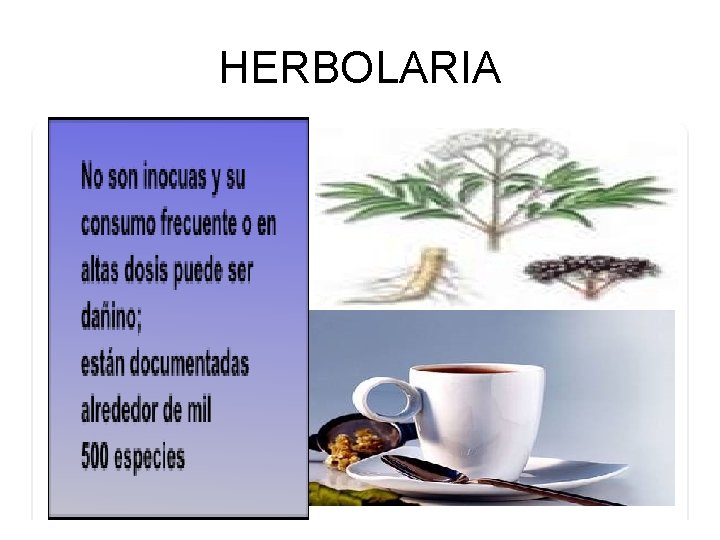 HERBOLARIA

No son inocuas y su consumo frecuente o en altas dosis puede ser dañino;
están documentadas alrededor de mil 500 especies